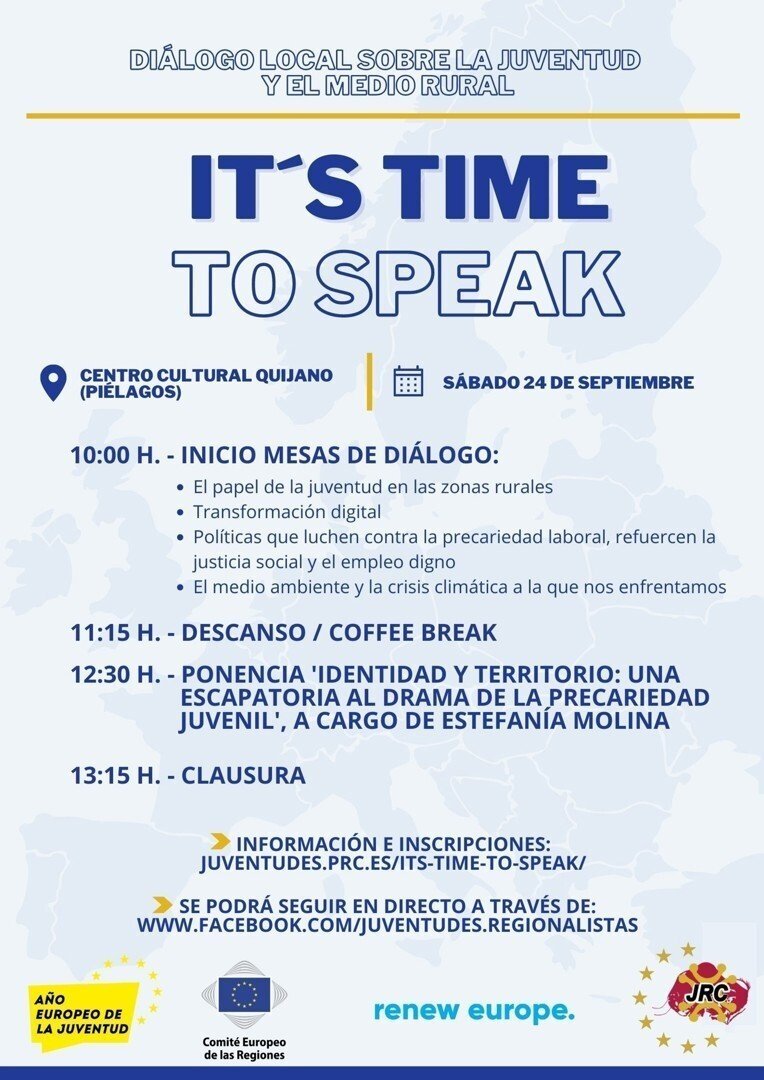 DIÁLOGO LOCAL SOBRE LA JUVENTUD Y EL MEDIO RURAL

IT´S TIME TO SPEAK

CENTRO CULTURAL QUIJANO (PIÉLAGOS)

SÁBADO 24 DE SEPTIEMBRE

10:00 H. - INICIO MESAS DE DIÁLOGO:
• El papel de la juventud en las zonas rurales
• Transformación digital
• Políticas que luchen contra la precariedad laboral, refuercen la justicia social y el empleo digno
• El medio ambiente y la crisis climática a la que nos enfrentamos

11:15 H. - DESCANSO / COFFEE BREAK

12:30 H. - PONENCIA 'IDENTIDAD Y TERRITORIO: UNA ESCAPATORIA AL DRAMA DE LA PRECARIEDAD JUVENIL', A CARGO DE ESTEFANÍA MOLINA

13:15 H. - CLAUSURA

INFORMACIÓN E INSCRIPCIONES: JUVENTUDES.PRC.ES/ITS-TIME-TO-SPEAK/

SE PODRÁ SEGUIR EN DIRECTO A TRAVÉS DE: WWW.FACEBOOK.COM/JUVENTUDES.REGIONALISTAS

AÑO EUROPEO DE LA JUVENTUD

Comité Europeo de las Regiones

renew europe.

JRC